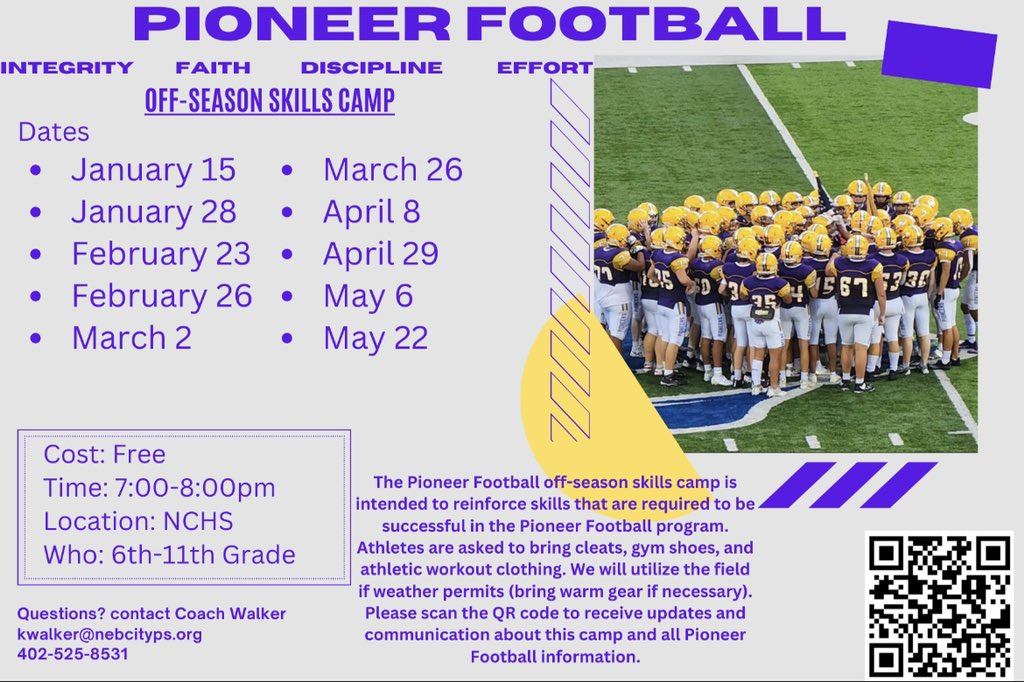 PIONEER FOOTBALL

INTEGRITY FAITH DISCIPLINE EFFORT

OFF-SEASON SKILLS CAMP

Dates

- January 15
- January 28
- February 23
- February 26
- March 2

- March 26
- April 8
- April 29
- May 6
- May 22

Cost: Free
Time: 7:00-8:00pm
Location: NCHS
Who: 6th-11th Grade

Questions? contact Coach Walker
kwalker@nebcityps.org
402-525-8531

The Pioneer Football off-season skills camp is intended to reinforce skills that are required to be successful in the Pioneer Football program. Athletes are asked to bring cleats, gym shoes, and athletic workout clothing. We will utilize the field if weather permits (bring warm gear if necessary). Please scan the QR code to receive updates and communication about this camp and all Pioneer Football information.